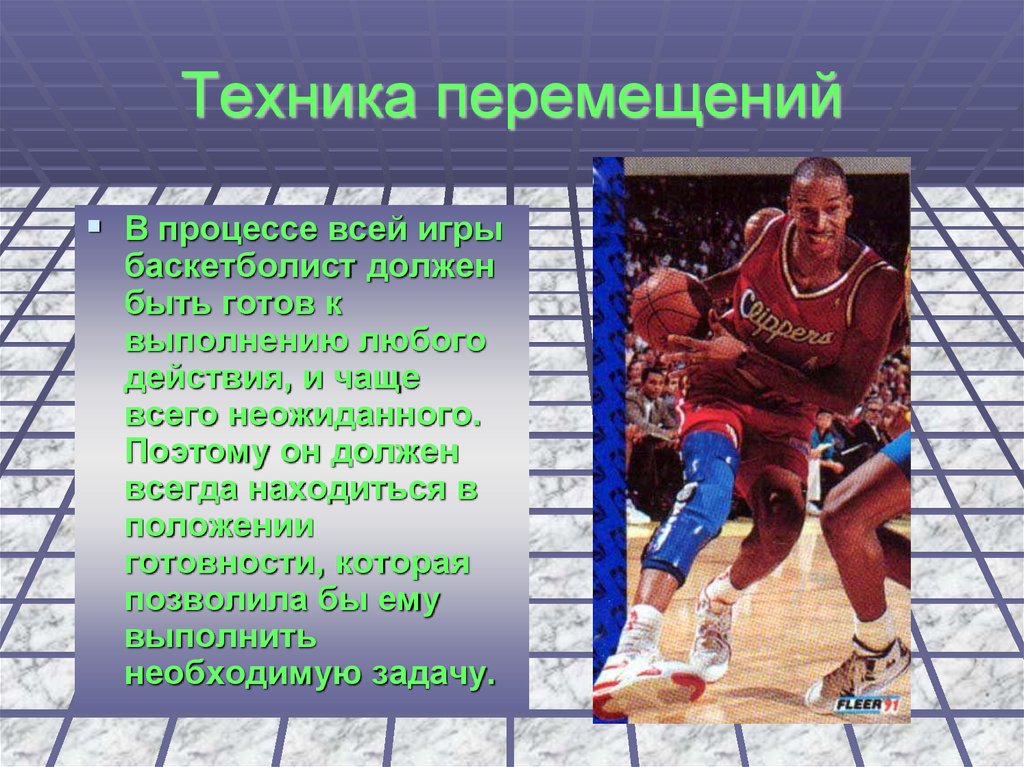 Техника перемещений

В процессе всей игры баскетболист должен быть готов к выполнению любого действия, и чаще всего неожиданного. Поэтому он должен всегда находиться в положении готовности, которая позволила бы ему выполнить необходимую задачу.

Clippers

FLEER 91